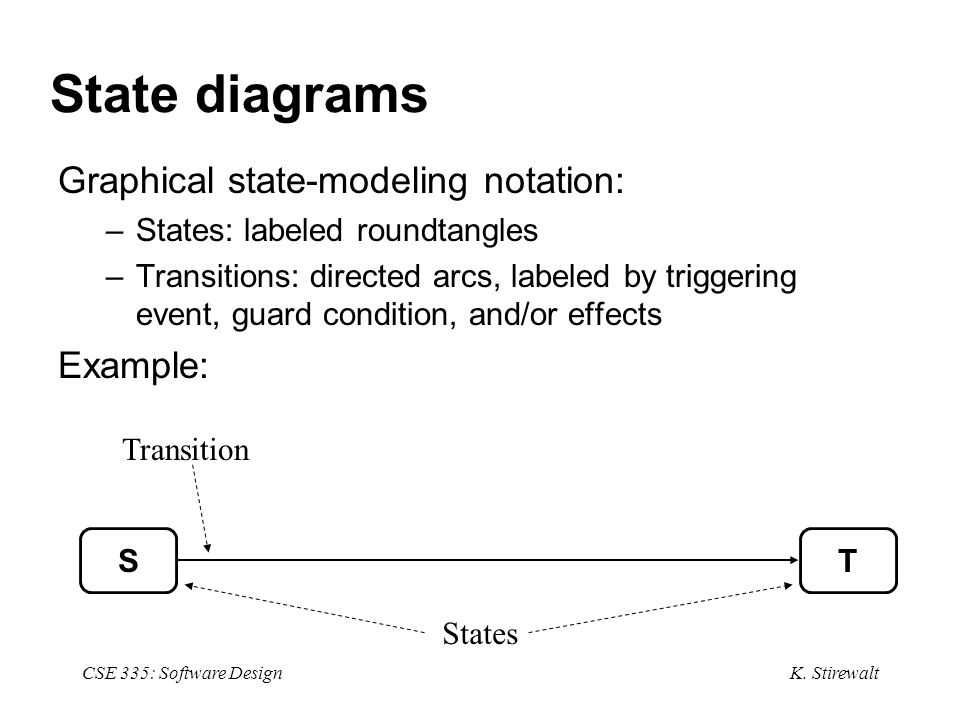 State diagrams

Graphical state-modeling notation:

– States: labeled roundtangles

– Transitions: directed arcs, labeled by triggering event, guard condition, and/or effects

Example:

Transition

S

T

States

CSE 335: Software Design

K. Stirewalt